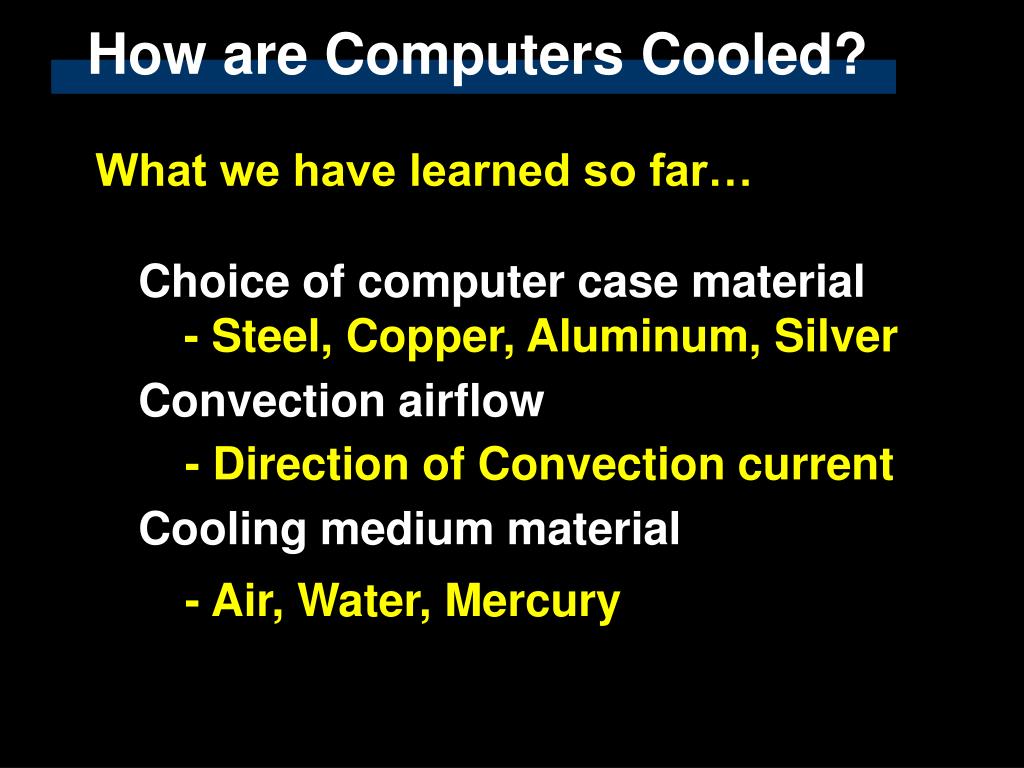 How are Computers Cooled?

What we have learned so far…

Choice of computer case material
- Steel, Copper, Aluminum, Silver

Convection airflow
- Direction of Convection current

Cooling medium material
- Air, Water, Mercury